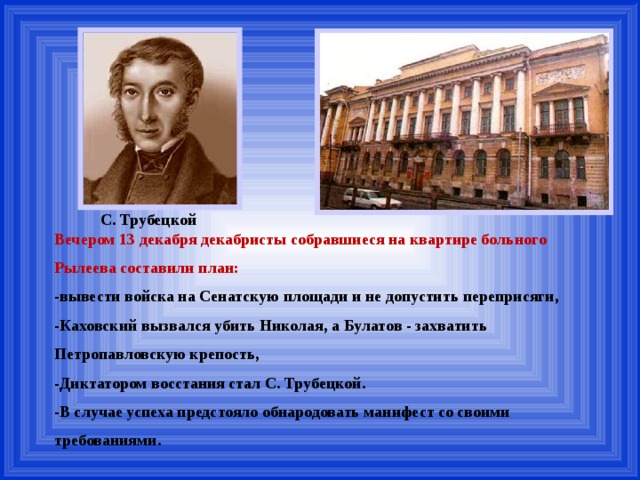 С. Трубецкой

Вечером 13 декабря декабристы собравшиеся на квартире больного Рылеева составили план:

-вывести войска на Сенатскую площади и не допустить переприсяги,

-Каховский вызвался убить Николая, а Булатов - захватить Петропавловскую крепость,

-Диктатором восстания стал С. Трубецкой.

-В случае успеха предстояло обнародовать манифест со своими требованиями.